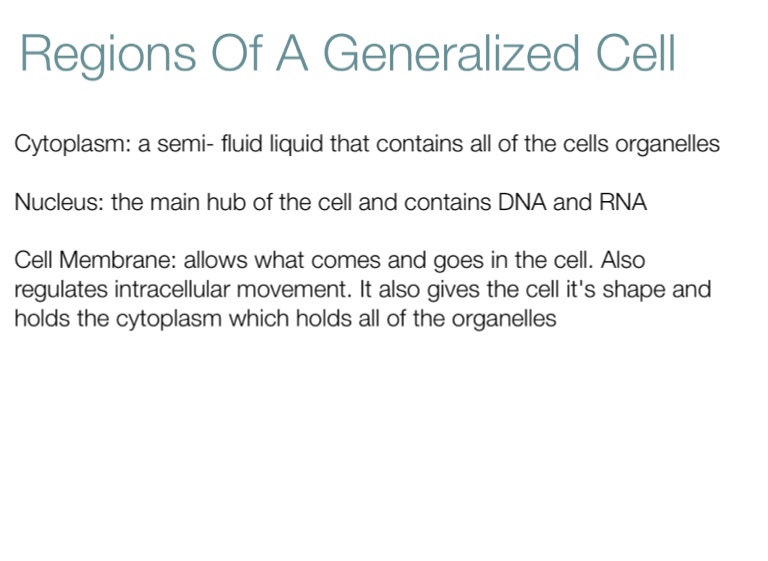 Regions Of A Generalized Cell

Cytoplasm: a semi- fluid liquid that contains all of the cells organelles

Nucleus: the main hub of the cell and contains DNA and RNA

Cell Membrane: allows what comes and goes in the cell. Also regulates intracellular movement. It also gives the cell it's shape and holds the cytoplasm which holds all of the organelles